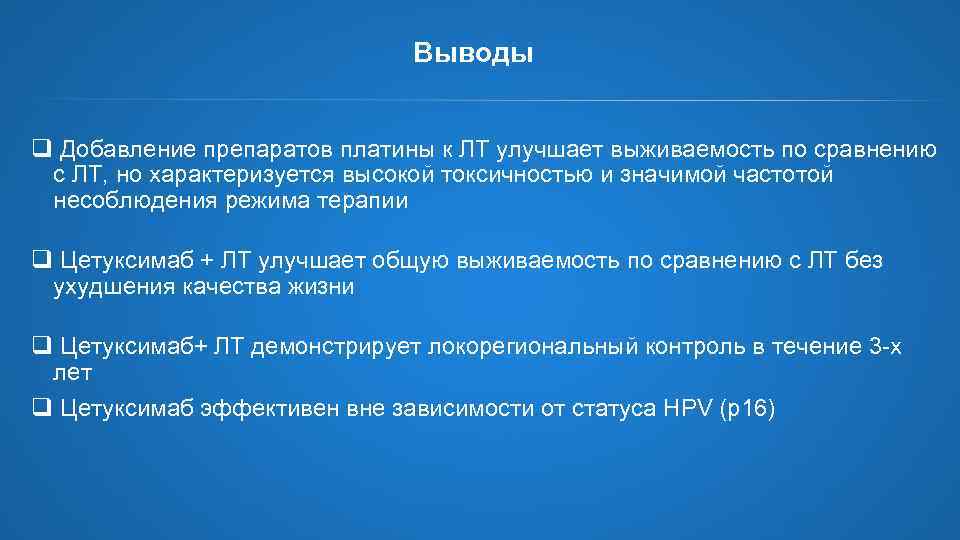 Выводы

❑ Добавление препаратов платины к ЛТ улучшает выживаемость по сравнению с ЛТ, но характеризуется высокой токсичностью и значимой частотой несоблюдения режима терапии

❑ Цетуксимаб + ЛТ улучшает общую выживаемость по сравнению с ЛТ без ухудшения качества жизни

❑ Цетуксимаб+ ЛТ демонстрирует локорегиональный контроль в течение 3-х лет

❑ Цетуксимаб эффективен вне зависимости от статуса HPV (p16)